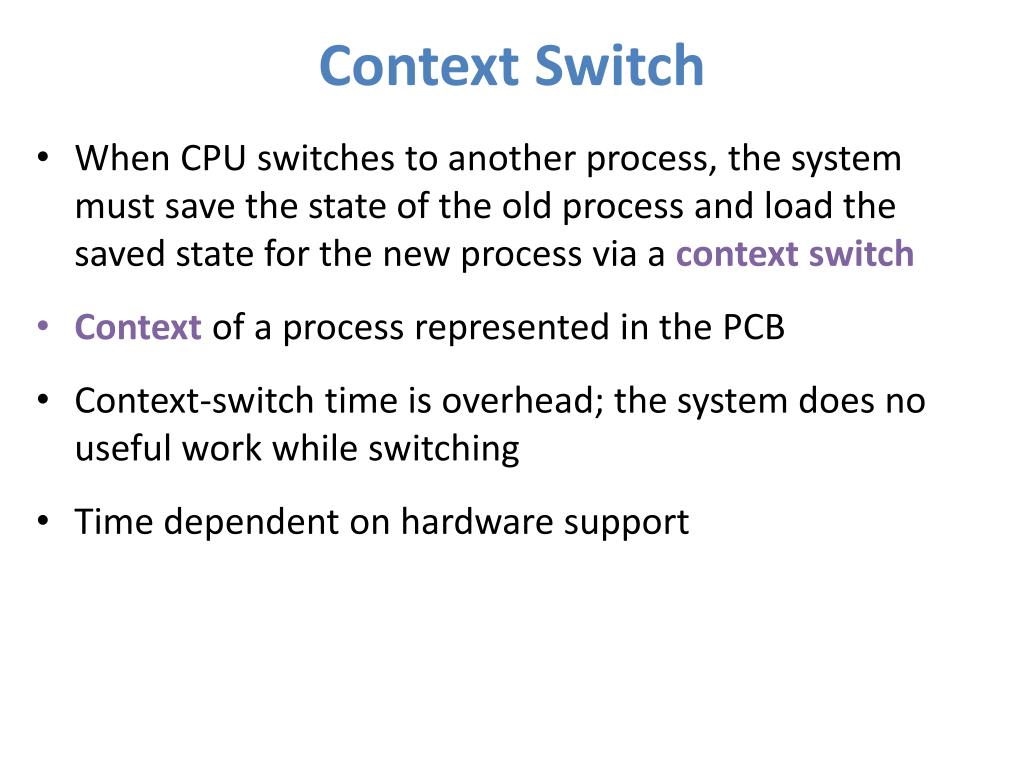 Context Switch

• When CPU switches to another process, the system must save the state of the old process and load the saved state for the new process via a context switch

• Context of a process represented in the PCB

• Context-switch time is overhead; the system does no useful work while switching

• Time dependent on hardware support